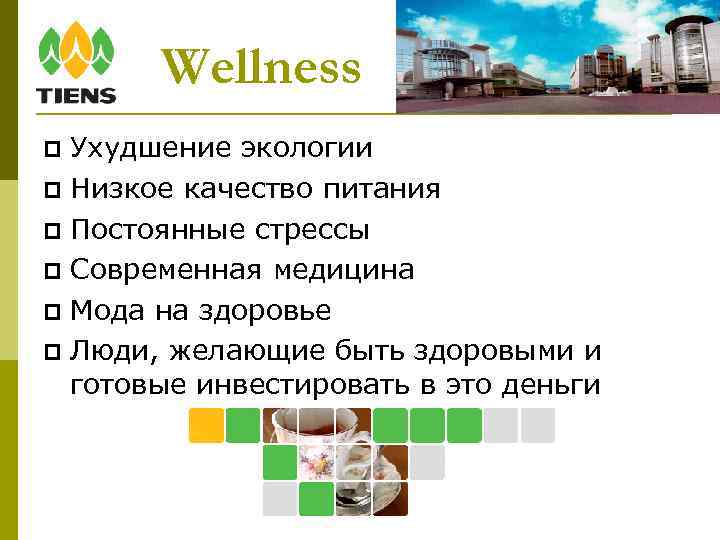 TIENS

Wellness

Ухудшение экологии
Низкое качество питания
Постоянные стрессы
Современная медицина
Мода на здоровье
Люди, желающие быть здоровыми и готовые инвестировать в это деньги